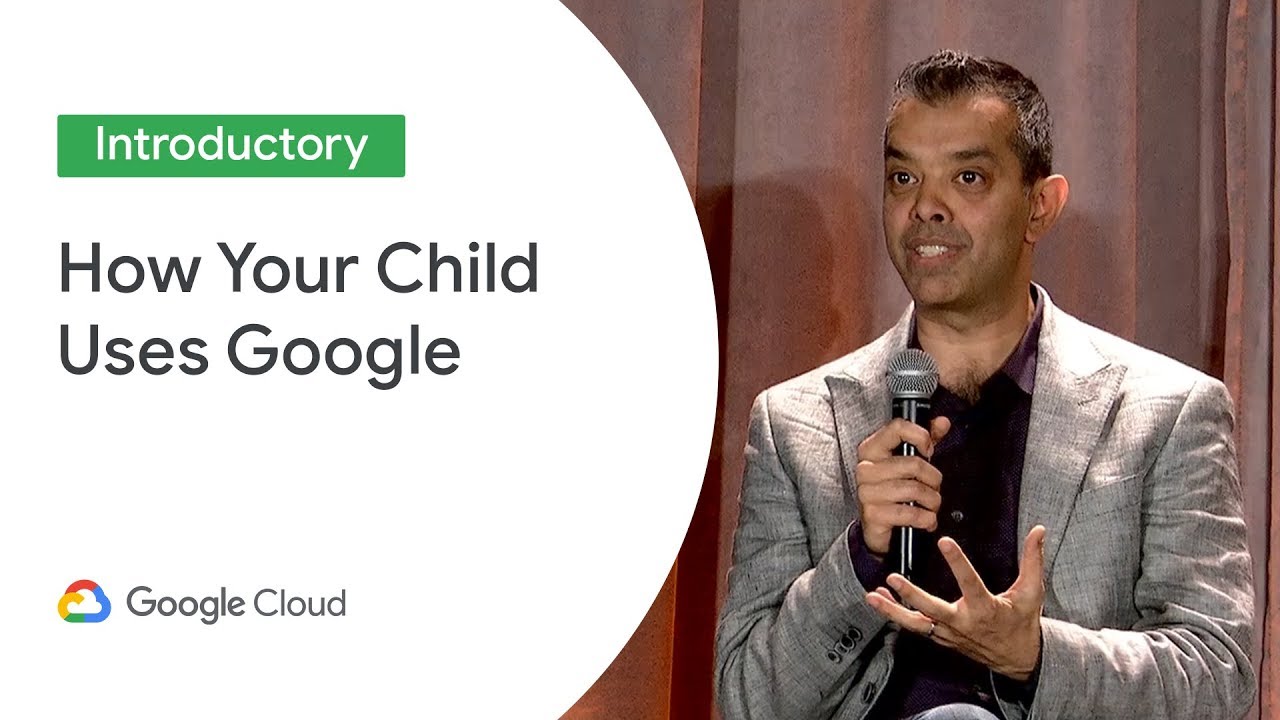 Introductory

How Your Child Uses Google

Google Cloud